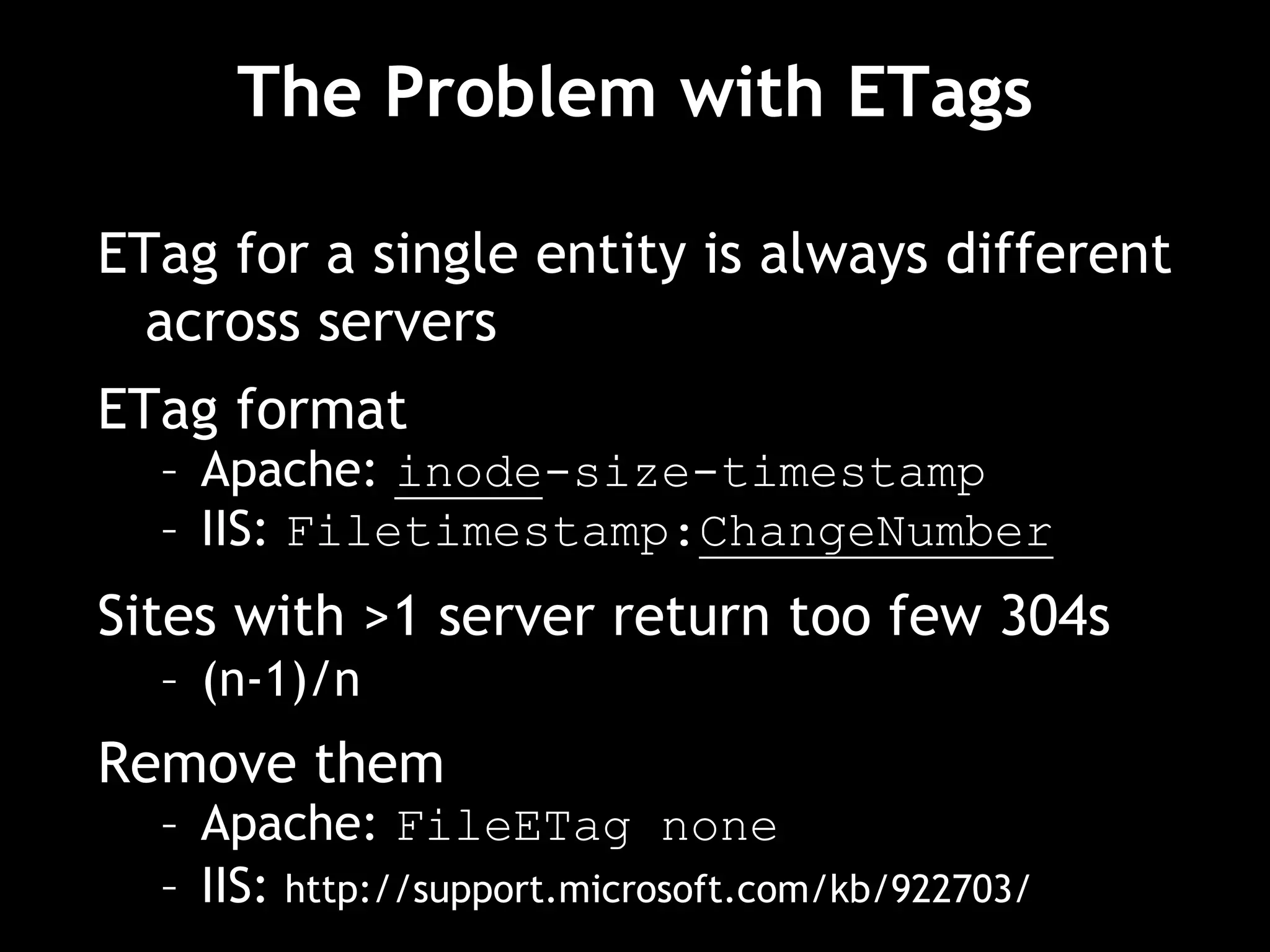 The Problem with ETags

ETag for a single entity is always different across servers

ETag format
– Apache: inode-size-timestamp
– IIS: Filetimestamp:ChangeNumber

Sites with >1 server return too few 304s
– (n-1)/n

Remove them
– Apache: FileETag none
– IIS: http://support.microsoft.com/kb/922703/